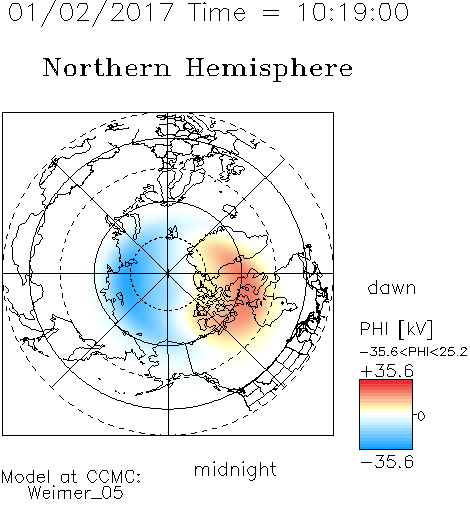 01/02/2017 Time = 10:19:00

Northern Hemisphere

dawn

PHI [kV]

−35.6<PHI<25.2

+35.6

0

−35.6

midnight

Model at CCMC:
Weimer_05